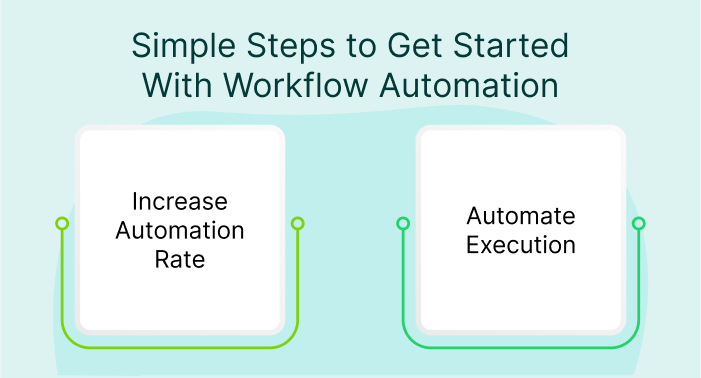 Simple Steps to Get Started With Workflow Automation

Increase Automation Rate

Automate Execution